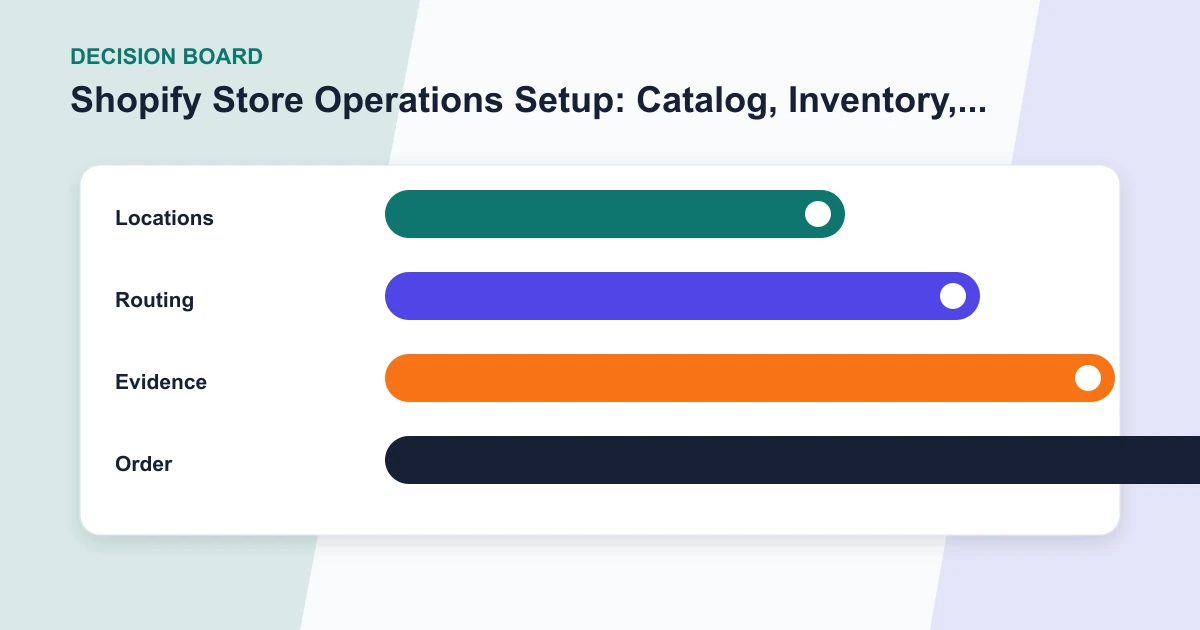 DECISION BOARD

Shopify Store Operations Setup: Catalog, Inventory,...

Locations

Routing

Evidence

Order